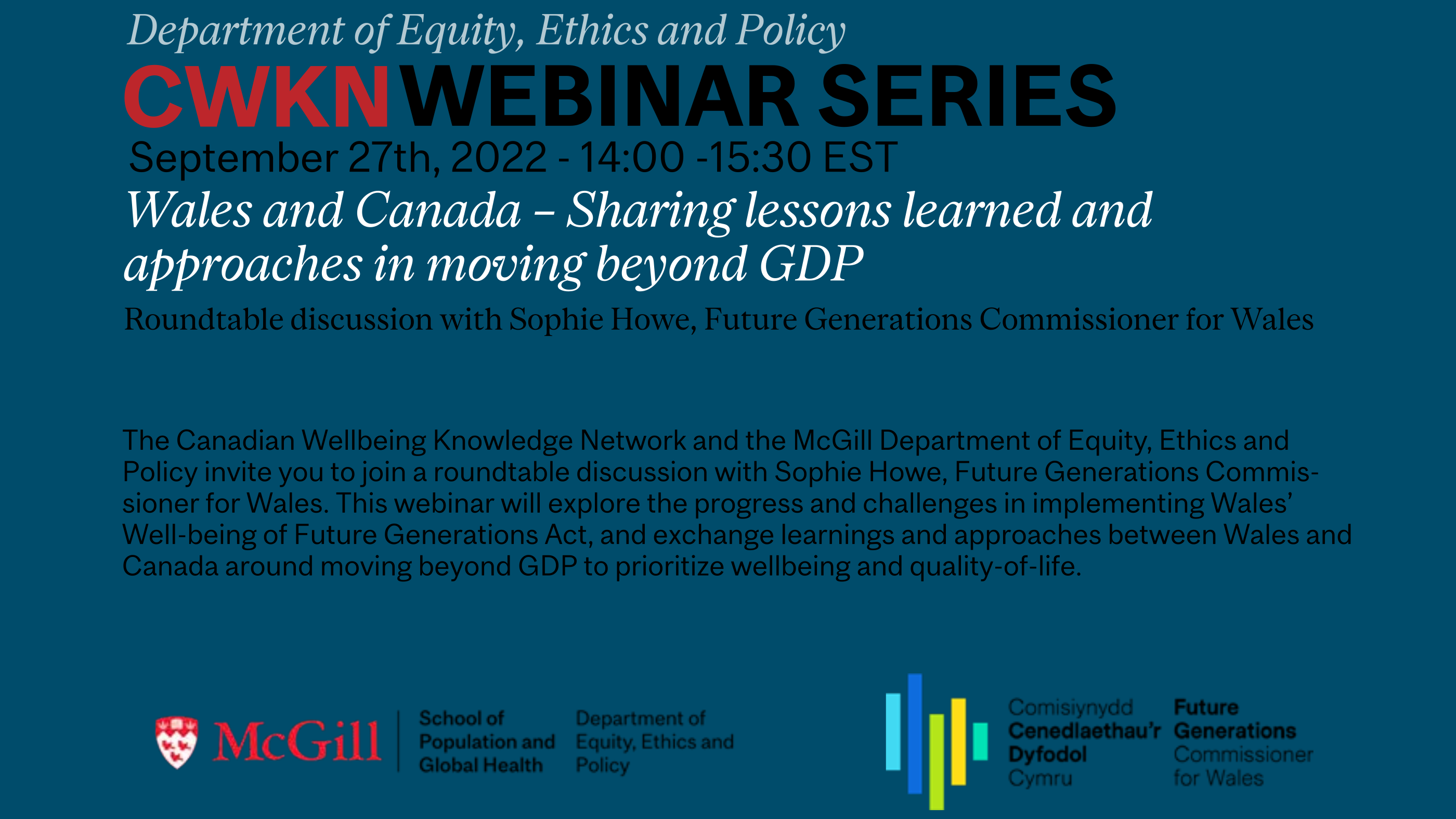 Department of Equity, Ethics and Policy

CWKN WEBINAR SERIES

September 27th, 2022 - 14:00 -15:30 EST

Wales and Canada – Sharing lessons learned and approaches in moving beyond GDP

Roundtable discussion with Sophie Howe, Future Generations Commissioner for Wales

The Canadian Wellbeing Knowledge Network and the McGill Department of Equity, Ethics and Policy invite you to join a roundtable discussion with Sophie Howe, Future Generations Commissioner for Wales. This webinar will explore the progress and challenges in implementing Wales' Well-being of Future Generations Act, and exchange learnings and approaches between Wales and Canada around moving beyond GDP to prioritize wellbeing and quality-of-life.

McGill

School of Population and Global Health

Department of Equity, Ethics and Policy

Comisiynydd Cenedlaethau'r Dyfodol Cymru

Future Generations Commissioner for Wales